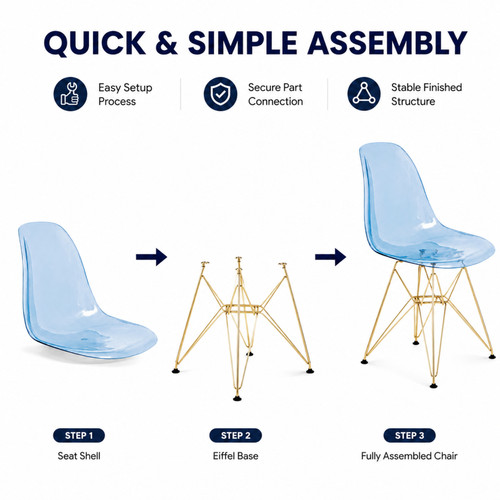 QUICK & SIMPLE ASSEMBLY

Easy Setup Process

Secure Part Connection

Stable Finished Structure

STEP 1
Seat Shell

STEP 2
Eiffel Base

STEP 3
Fully Assembled Chair